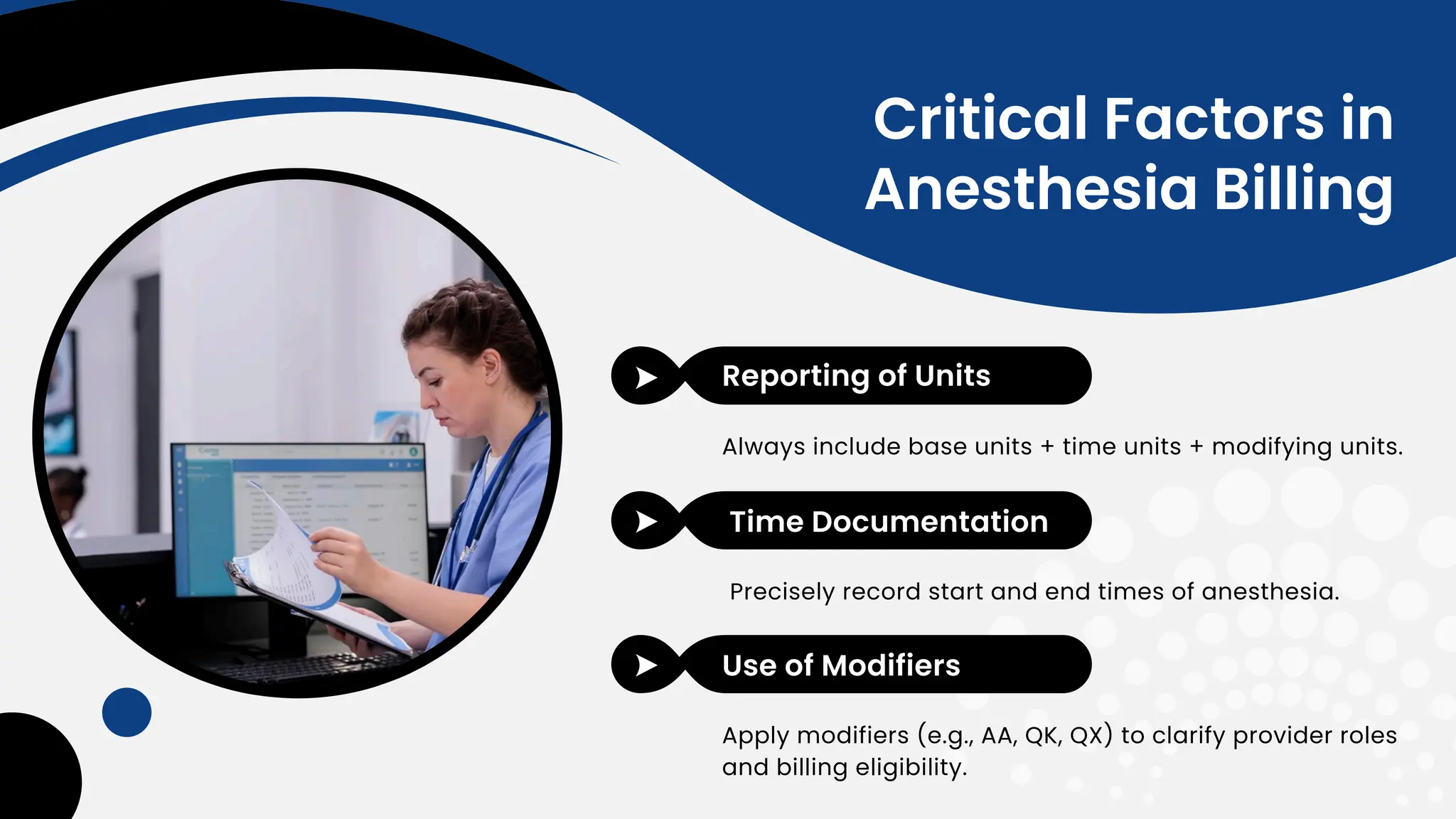 Critical Factors in Anesthesia Billing

Reporting of Units

Always include base units + time units + modifying units.

Time Documentation

Precisely record start and end times of anesthesia.

Use of Modifiers

Apply modifiers (e.g., AA, QK, QX) to clarify provider roles and billing eligibility.